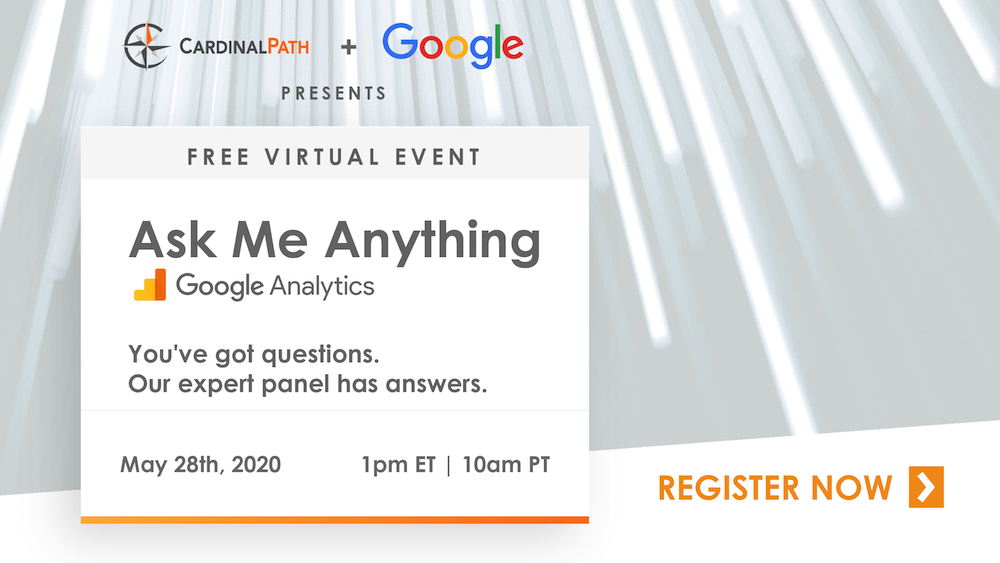 CARDINALPATH + Google

PRESENTS

FREE VIRTUAL EVENT

Ask Me Anything

Google Analytics

You've got questions.
Our expert panel has answers.

May 28th, 2020

1pm ET | 10am PT

REGISTER NOW